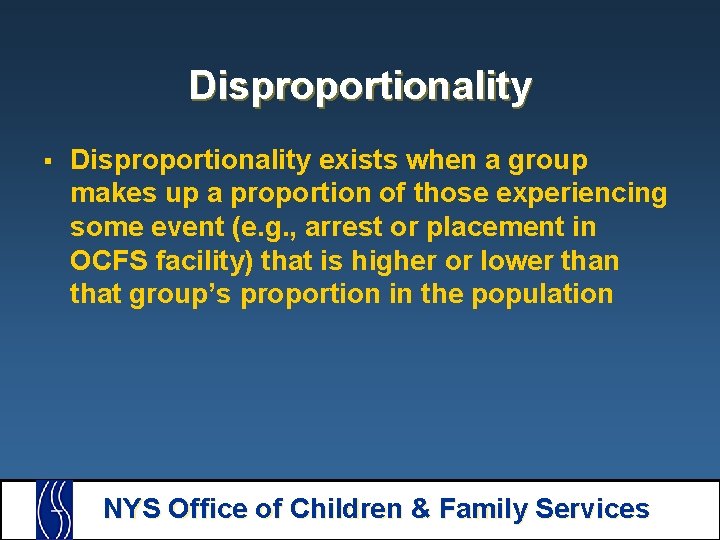 Disproportionality

▪ Disproportionality exists when a group makes up a proportion of those experiencing some event (e.g., arrest or placement in OCFS facility) that is higher or lower than that group's proportion in the population

NYS Office of Children & Family Services